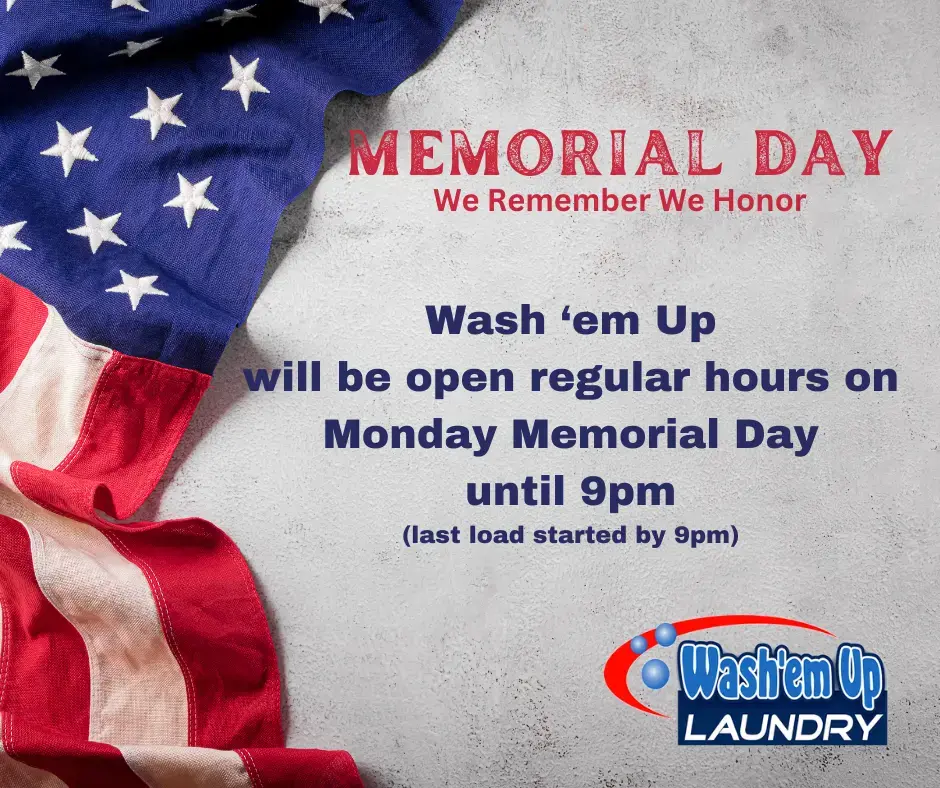 MEMORIAL DAY
We Remember We Honor

Wash ‘em Up
will be open regular hours on
Monday Memorial Day
until 9pm
(last load started by 9pm)

Wash'em Up
LAUNDRY